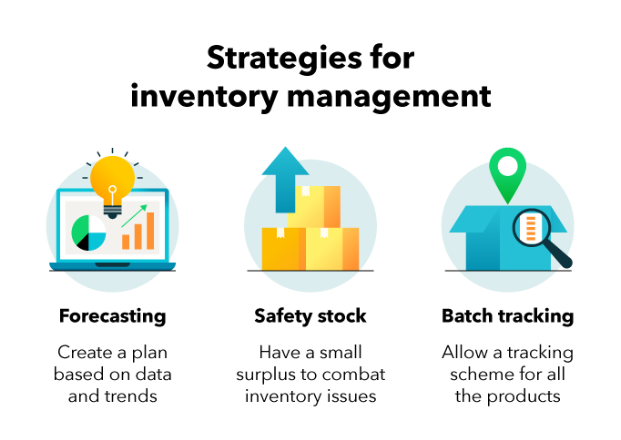 Strategies for inventory management

Forecasting

Create a plan based on data and trends

Safety stock

Have a small surplus to combat inventory issues

Batch tracking

Allow a tracking scheme for all the products